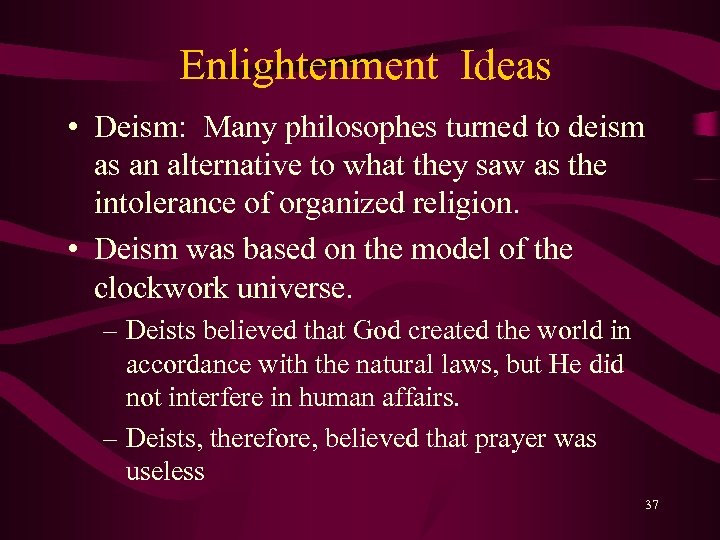 Enlightenment Ideas

• Deism: Many philosophes turned to deism as an alternative to what they saw as the intolerance of organized religion.

• Deism was based on the model of the clockwork universe.

– Deists believed that God created the world in accordance with the natural laws, but He did not interfere in human affairs.

– Deists, therefore, believed that prayer was useless

37